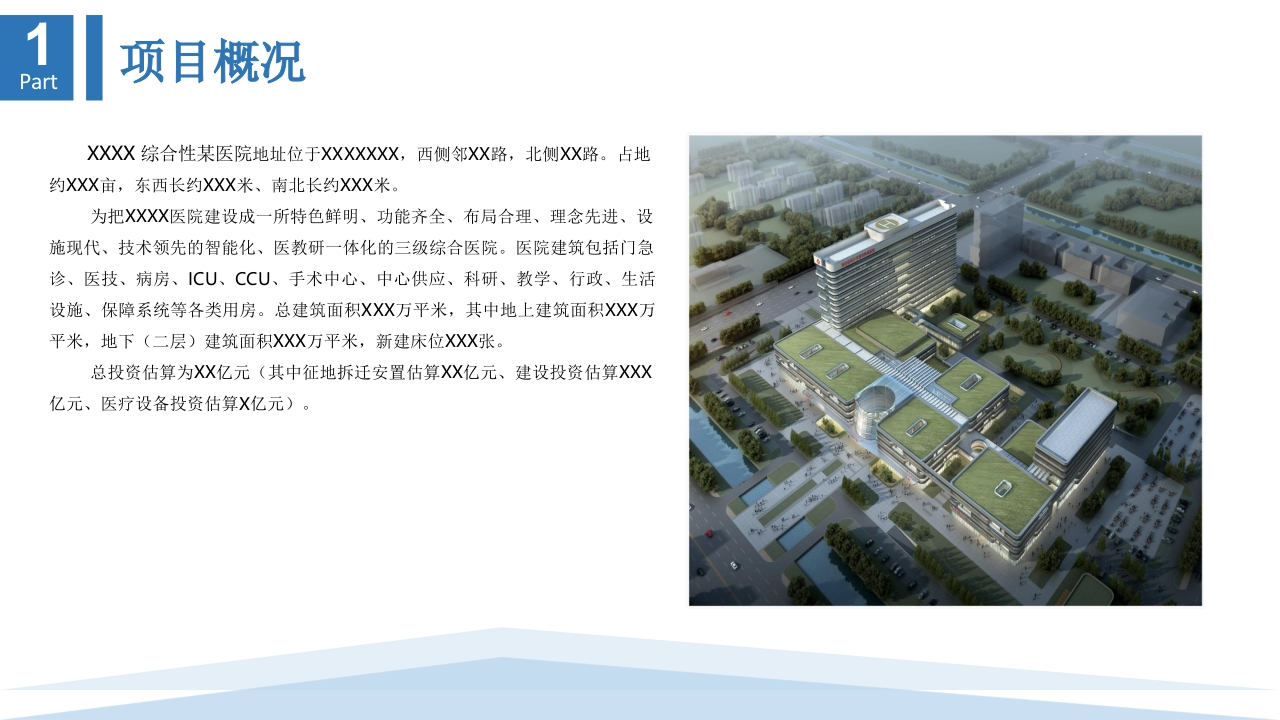 1
Part

项目概况

XXXX 综合性某医院地址位于XXXXXXX，西侧邻XX路，北侧XX路。占地约XXX亩，东西长约XXX米、南北长约XXX米。

为把XXXX医院建设成一所特色鲜明、功能齐全、布局合理、理念先进、设施现代、技术领先的智能化、医教研一体化的三级综合医院。医院建筑包括门急诊、医技、病房、ICU、CCU、手术中心、中心供应、科研、教学、行政、生活设施、保障系统等各类用房。总建筑面积XXX万平米，其中地上建筑面积XXX万平米，地下（二层）建筑面积XXX万平米，新建床位XXX张。

总投资估算为XX亿元（其中征地拆迁安置估算XX亿元、建设投资估算XXX亿元、医疗设备投资估算X亿元）。